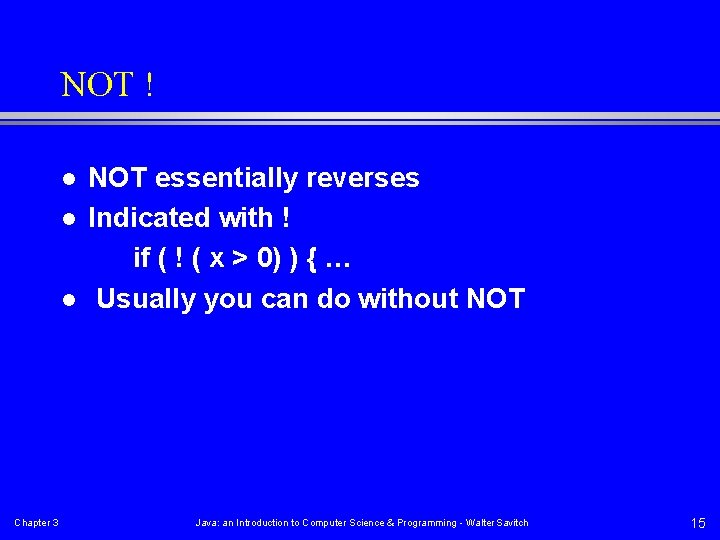 NOT !

- NOT essentially reverses
- Indicated with !
 if ( ! ( x > 0) ) { …
- Usually you can do without NOT

Chapter 3 Java: an Introduction to Computer Science & Programming - Walter Savitch 15